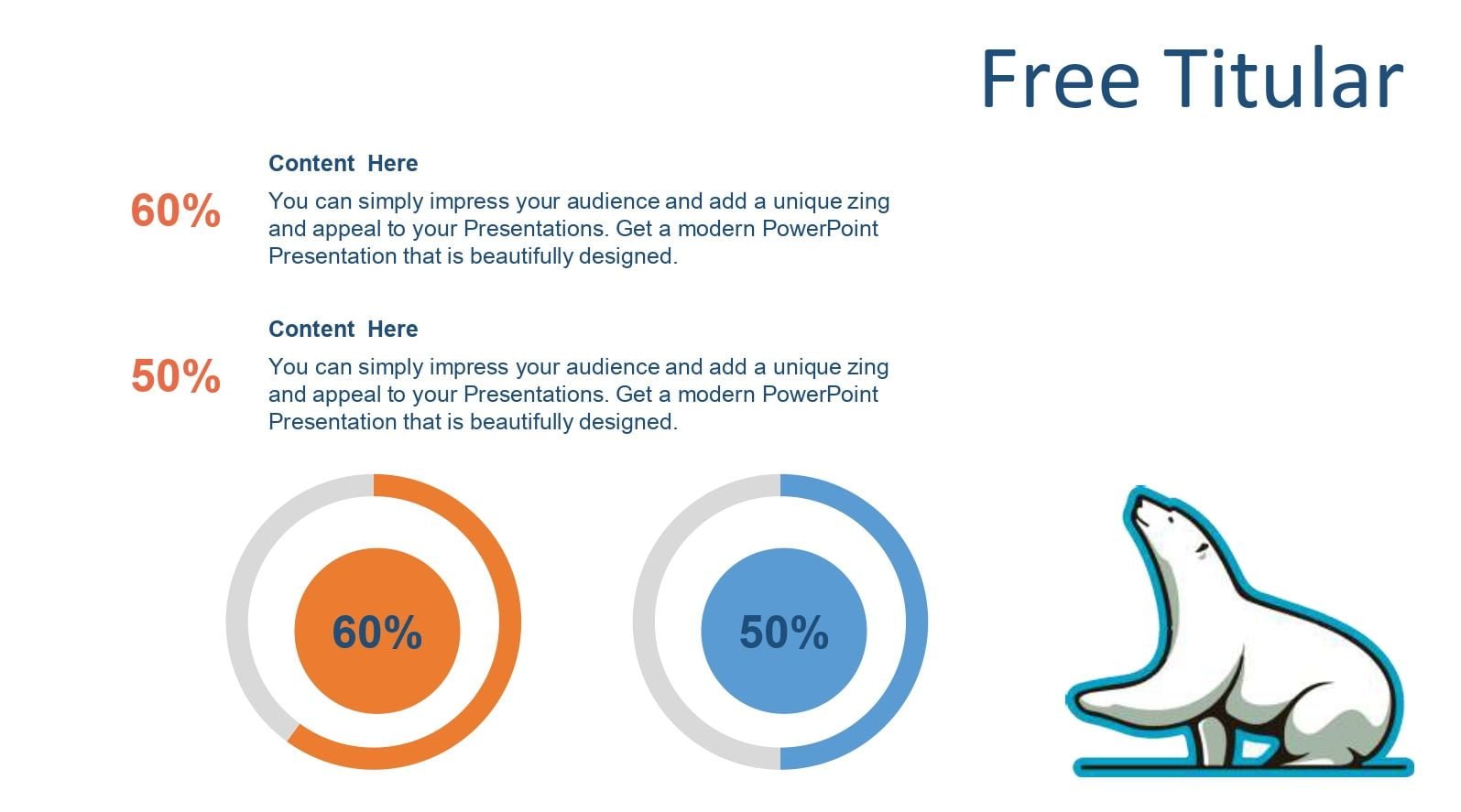 Free Titular

60%

Content Here

You can simply impress your audience and add a unique zing and appeal to your Presentations. Get a modern PowerPoint Presentation that is beautifully designed.

50%

Content Here

You can simply impress your audience and add a unique zing and appeal to your Presentations. Get a modern PowerPoint Presentation that is beautifully designed.

60%

50%